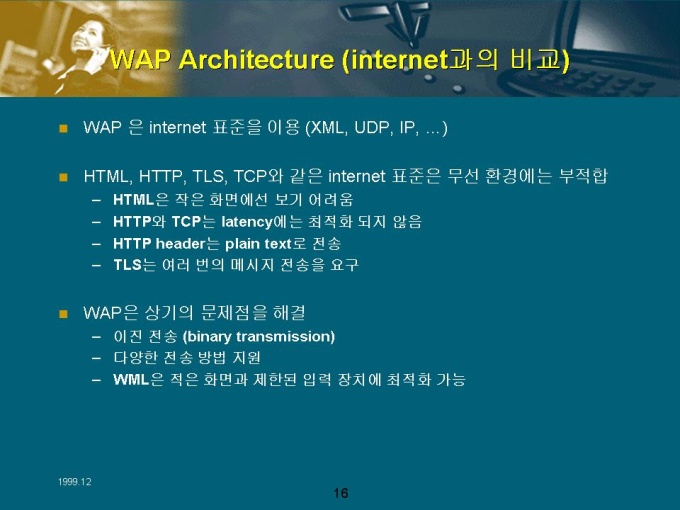 WAP Architecture (internet과의 비교)

WAP 은 internet 표준을 이용 (XML, UDP, IP, ...)

HTML, HTTP, TLS, TCP와 같은 internet 표준은 무선 환경에는 부적합
– HTML은 작은 화면에선 보기 어려움
– HTTP와 TCP는 latency에는 최적화 되지 않음
– HTTP header는 plain text로 전송
– TLS는 여러 번의 메시지 전송을 요구

WAP은 상기의 문제점을 해결
– 이진 전송 (binary transmission)
– 다양한 전송 방법 지원
– WML은 적은 화면과 제한된 입력 장치에 최적화 가능

1999.12

16